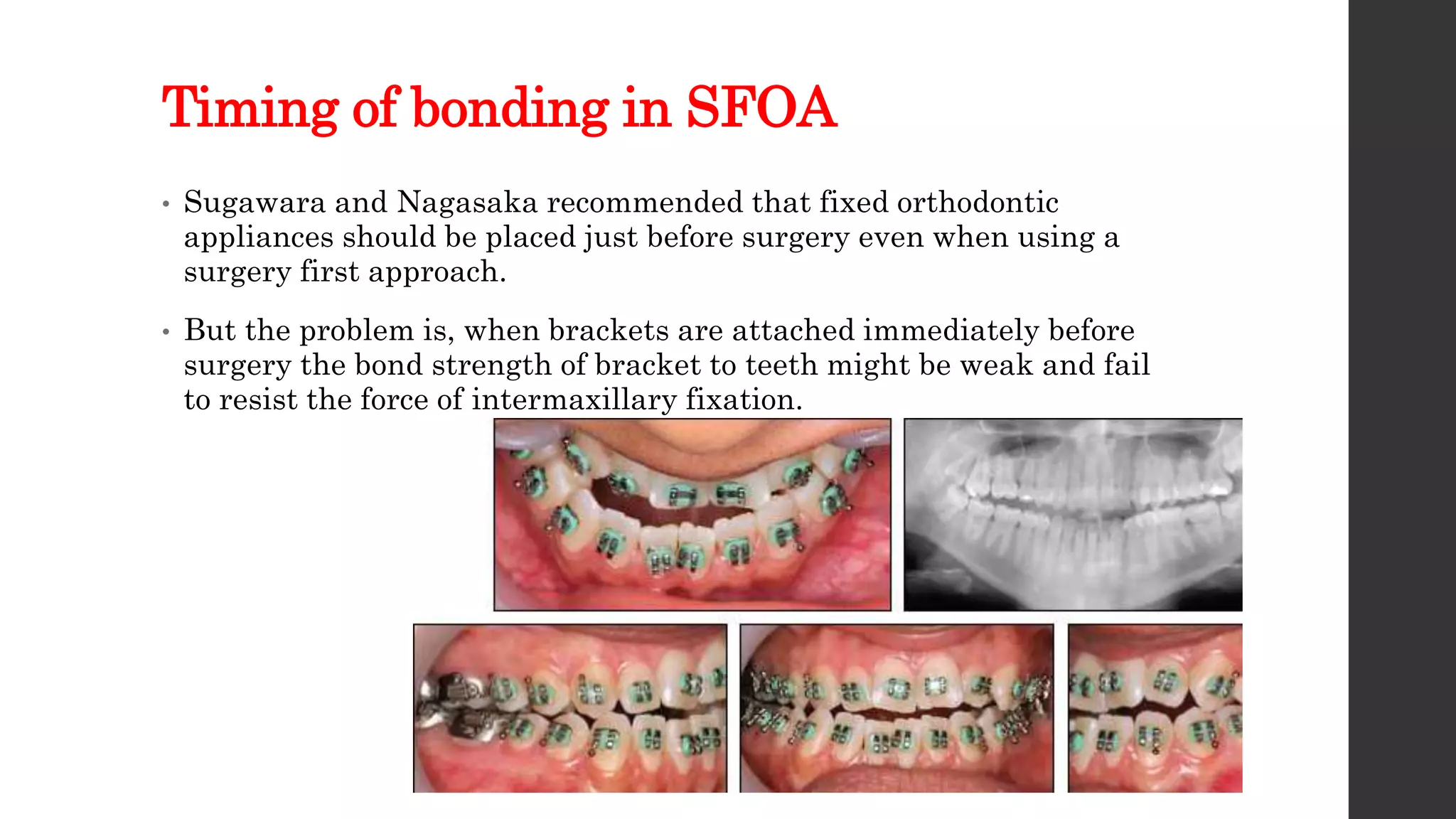 Timing of bonding in SFOA

• Sugawara and Nagasaka recommended that fixed orthodontic appliances should be placed just before surgery even when using a surgery first approach.

• But the problem is, when brackets are attached immediately before surgery the bond strength of bracket to teeth might be weak and fail to resist the force of intermaxillary fixation.